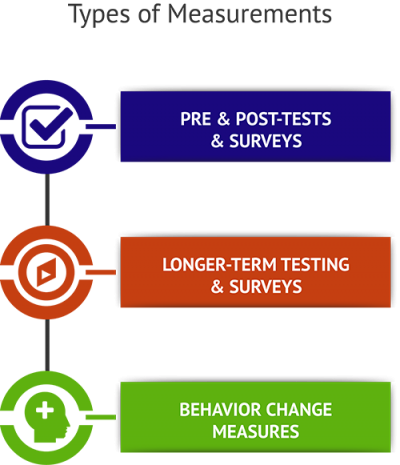 Types of Measurements

PRE & POST-TESTS & SURVEYS

LONGER-TERM TESTING & SURVEYS

BEHAVIOR CHANGE MEASURES